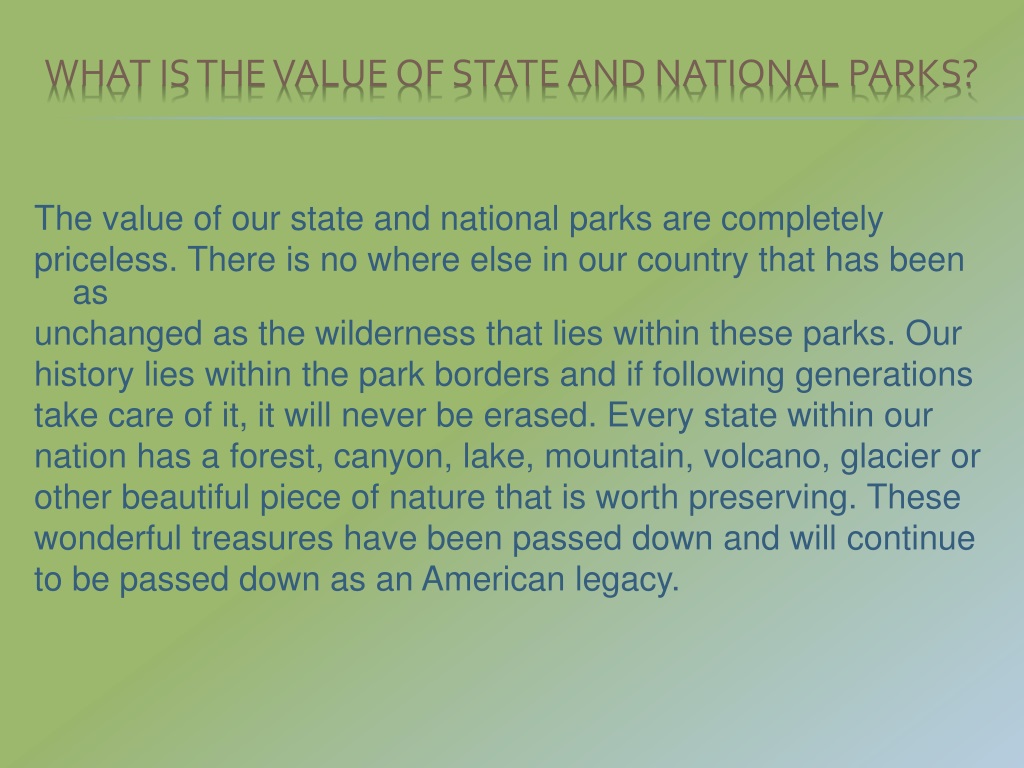 WHAT IS THE VALUE OF STATE AND NATIONAL PARKS?

The value of our state and national parks are completely priceless. There is no where else in our country that has been as unchanged as the wilderness that lies within these parks. Our history lies within the park borders and if following generations take care of it, it will never be erased. Every state within our nation has a forest, canyon, lake, mountain, volcano, glacier or other beautiful piece of nature that is worth preserving. These wonderful treasures have been passed down and will continue to be passed down as an American legacy.